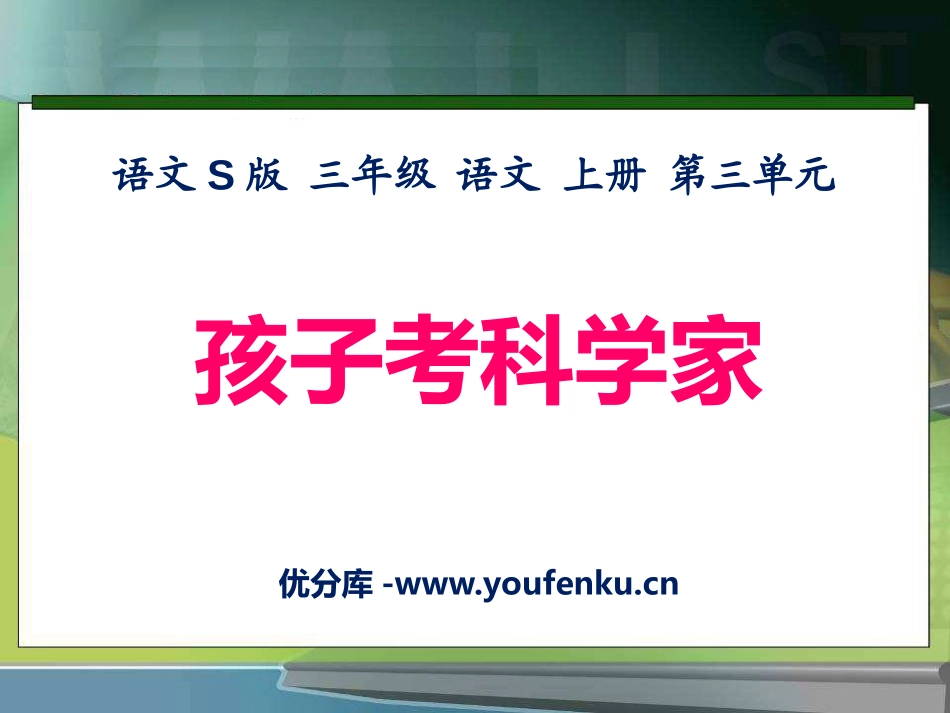 语文 S 版 三年级 语文 上册 第三单元

孩子考科学家

优分库 -www.youfenku.cn